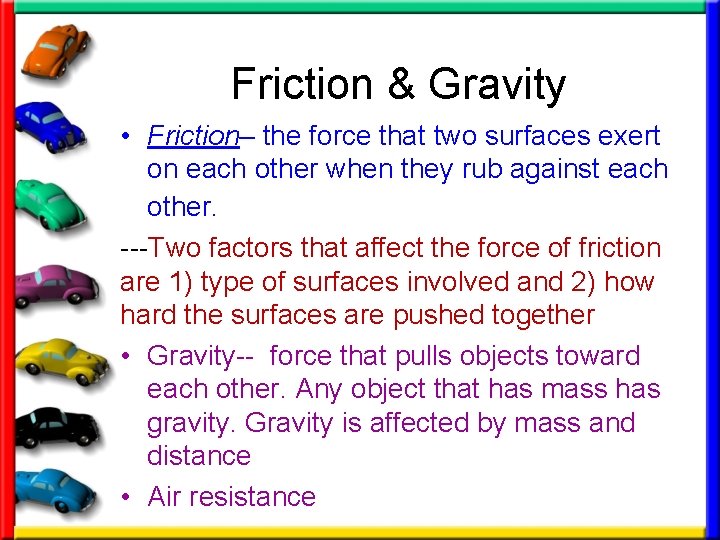 Friction & Gravity

• Friction– the force that two surfaces exert on each other when they rub against each other.

---Two factors that affect the force of friction are 1) type of surfaces involved and 2) how hard the surfaces are pushed together

• Gravity-- force that pulls objects toward each other. Any object that has mass has gravity. Gravity is affected by mass and distance

• Air resistance